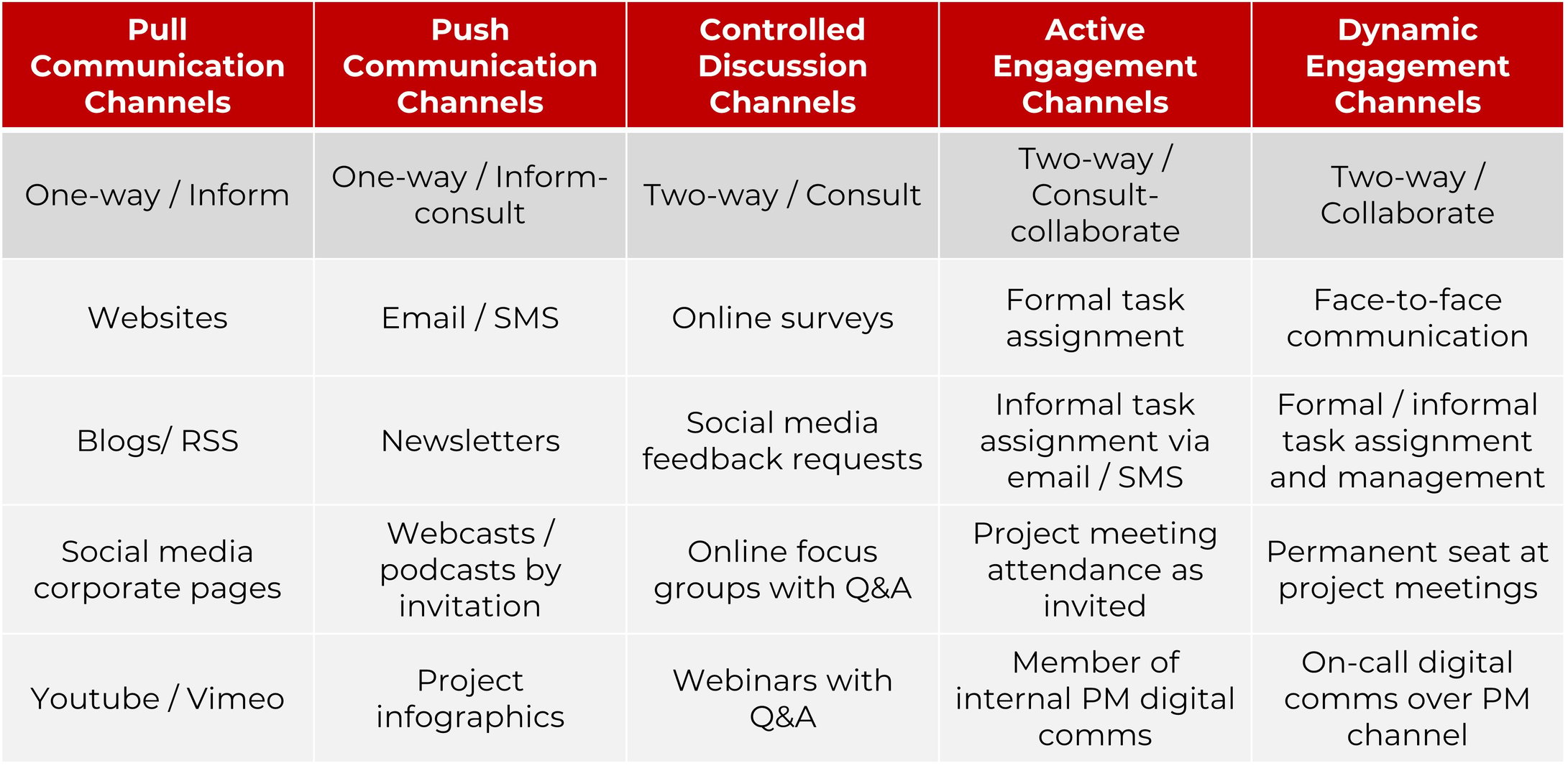 | Pull Communication Channels | Push Communication Channels | Controlled Discussion Channels | Active Engagement Channels | Dynamic Engagement Channels |
|---|---|---|---|---|
| One-way / Inform | One-way / Inform-consult | Two-way / Consult | Two-way / Consult-collaborate | Two-way / Collaborate |
| Websites | Email / SMS | Online surveys | Formal task assignment | Face-to-face communication |
| Blogs/ RSS | Newsletters | Social media feedback requests | Informal task assignment via email / SMS | Formal / informal task assignment and management |
| Social media corporate pages | Webcasts / podcasts by invitation | Online focus groups with Q&A | Project meeting attendance as invited | Permanent seat at project meetings |
| Youtube / Vimeo | Project infographics | Webinars with Q&A | Member of internal PM digital comms | On-call digital comms over PM channel |